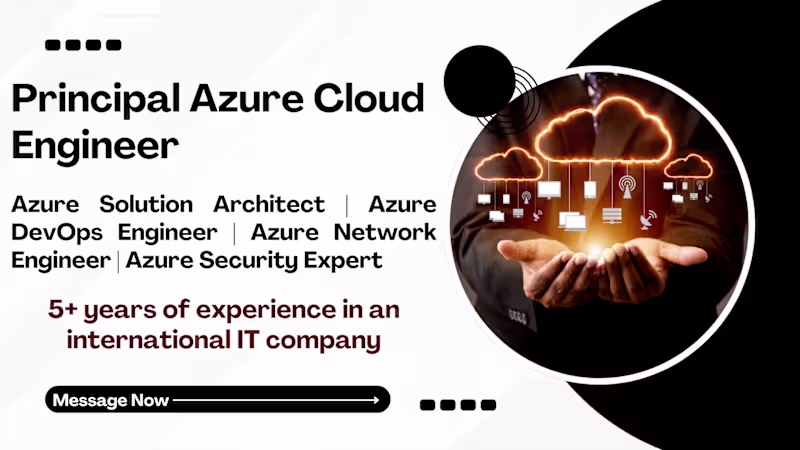 Principal Azure Cloud Engineer

Azure Solution Architect | Azure DevOps Engineer | Azure Network Engineer | Azure Security Expert

5+ years of experience in an international IT company

Message Now